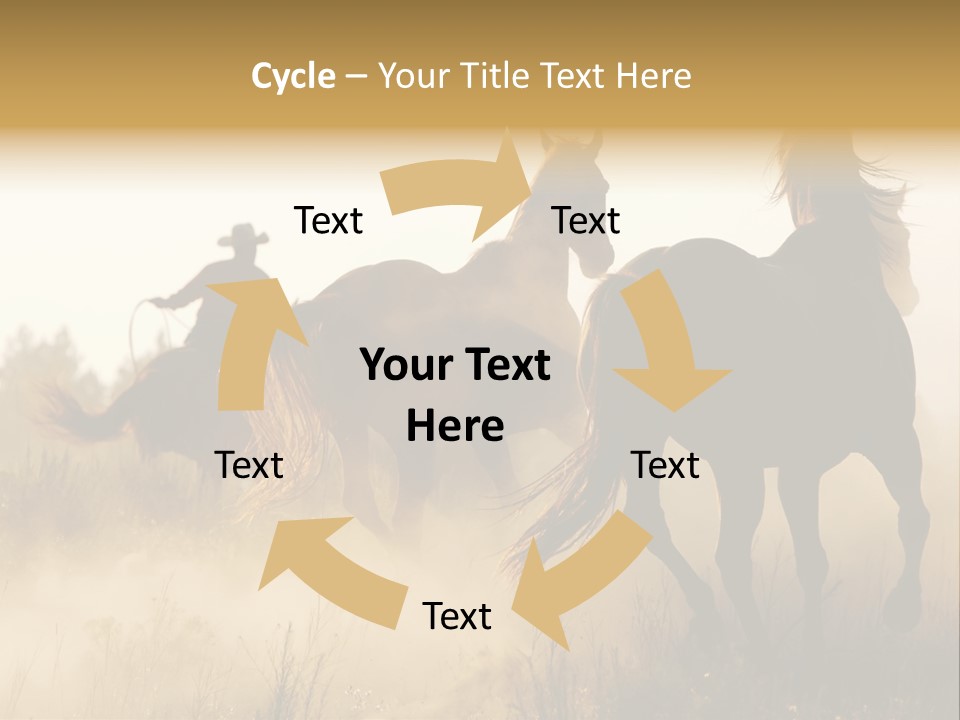 Cycle – Your Title Text Here

Text

Text

Your Text Here

Text

Text

Text